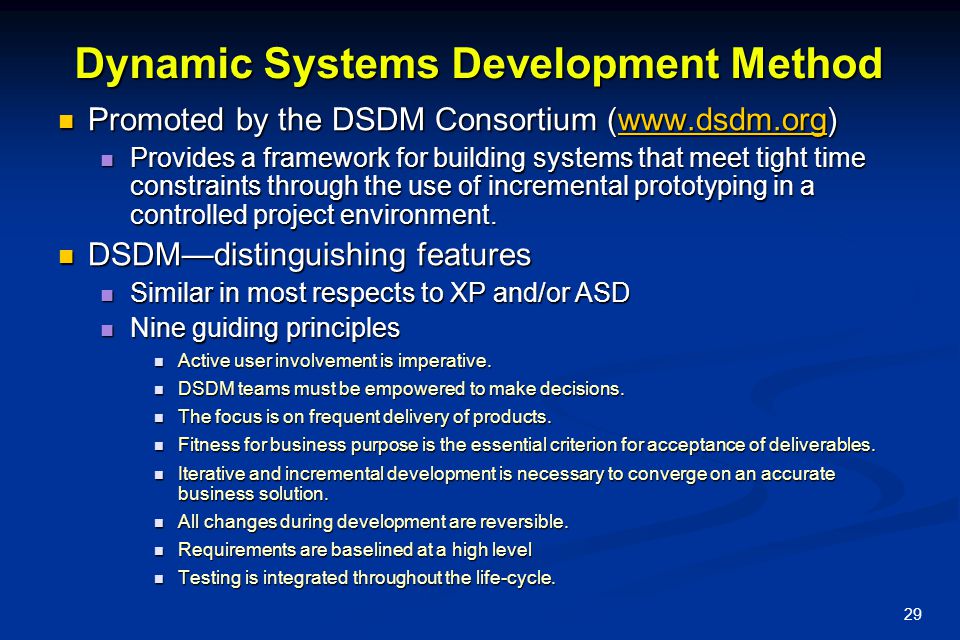 Dynamic Systems Development Method

Promoted by the DSDM Consortium (www.dsdm.org)

Provides a framework for building systems that meet tight time constraints through the use of incremental prototyping in a controlled project environment.

DSDM—distinguishing features

Similar in most respects to XP and/or ASD

Nine guiding principles

Active user involvement is imperative.

DSDM teams must be empowered to make decisions.

The focus is on frequent delivery of products.

Fitness for business purpose is the essential criterion for acceptance of deliverables.

Iterative and incremental development is necessary to converge on an accurate business solution.

All changes during development are reversible.

Requirements are baselined at a high level

Testing is integrated throughout the life-cycle.

29